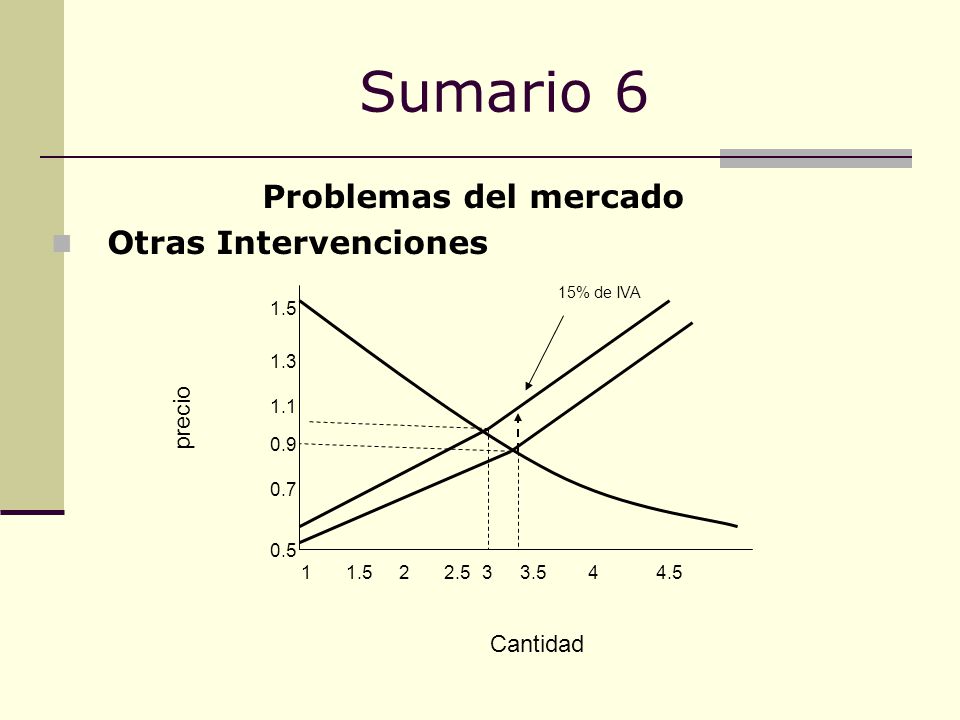 Sumario 6

Problemas del mercado

Otras Intervenciones

15% de IVA

precio

1.5
1.3
1.1
0.9
0.7
0.5

1 1.5 2 2.5 3 3.5 4 4.5

Cantidad